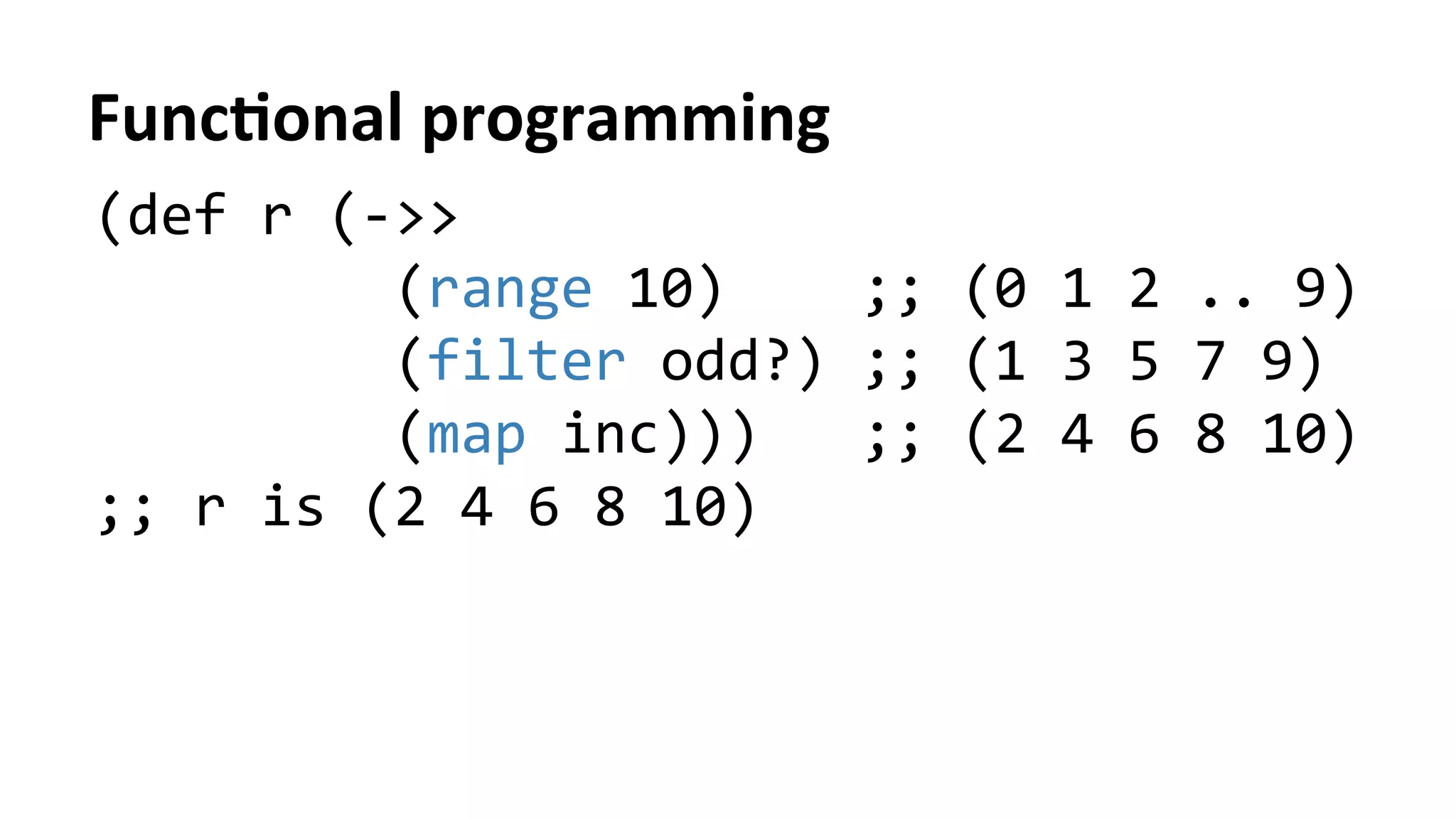 Functional programming

(def r (->>
        (range 10)     ;; (0 1 2 .. 9)
        (filter odd?)  ;; (1 3 5 7 9)
        (map inc)))    ;; (2 4 6 8 10)
;; r is (2 4 6 8 10)